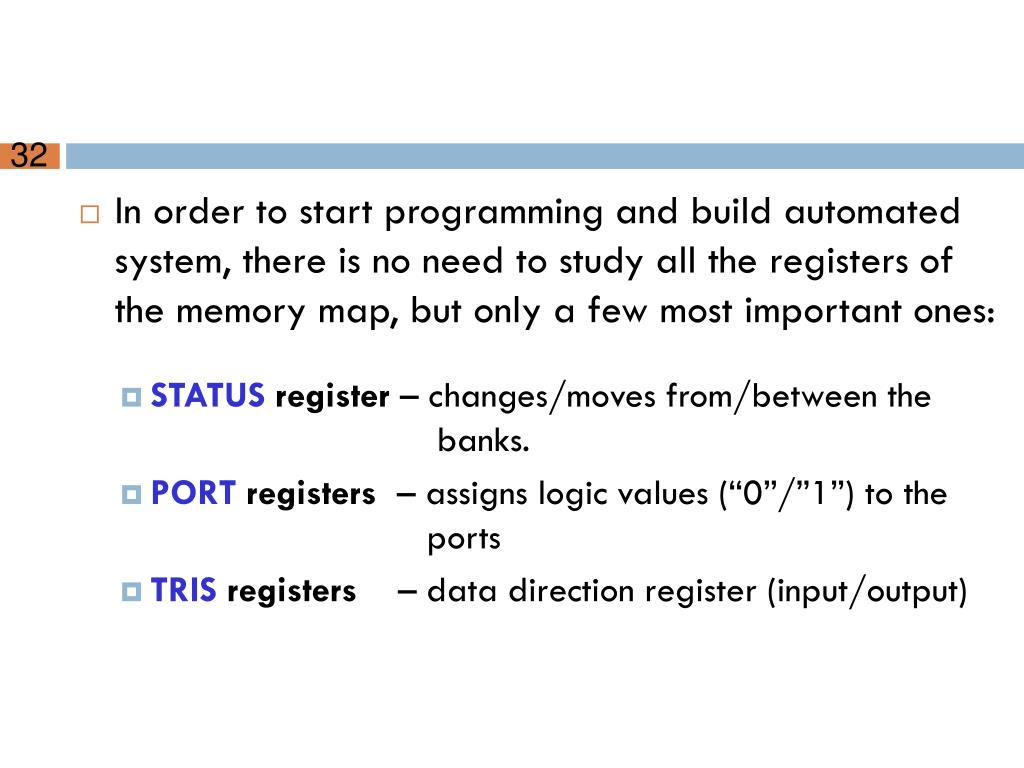 32

In order to start programming and build automated system, there is no need to study all the registers of the memory map, but only a few most important ones:

STATUS register – changes/moves from/between the banks.

PORT registers – assigns logic values (“0”/”1”) to the ports

TRIS registers – data direction register (input/output)